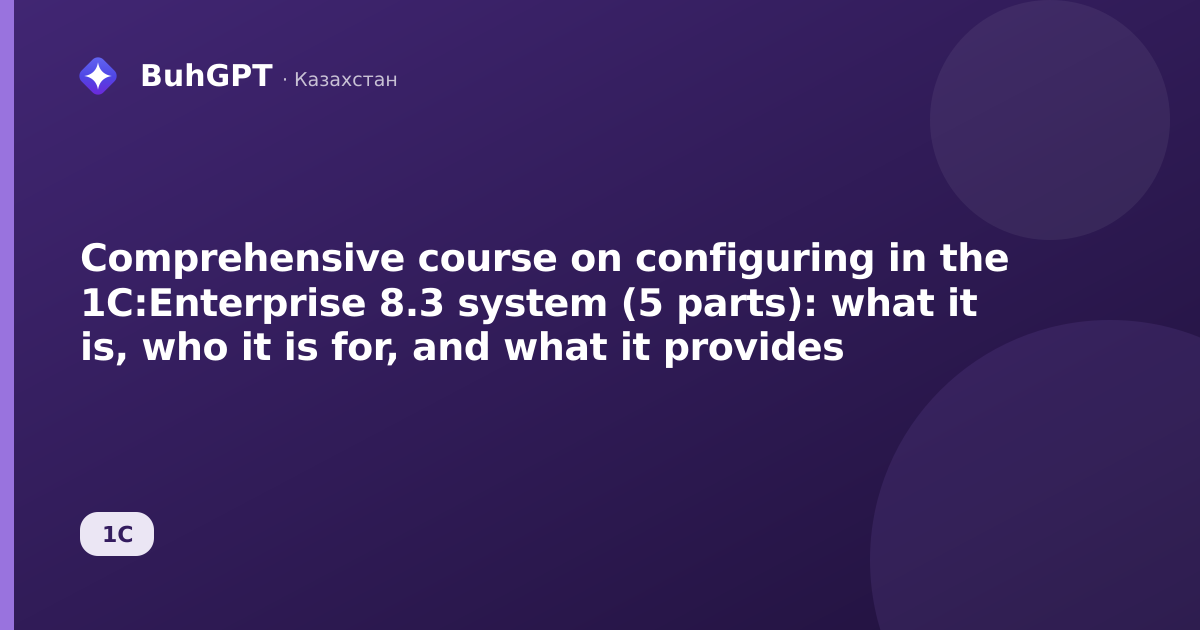 BuhGPT · Казахстан

Comprehensive course on configuring in the 1C:Enterprise 8.3 system (5 parts): what it is, who it is for, and what it provides

1C